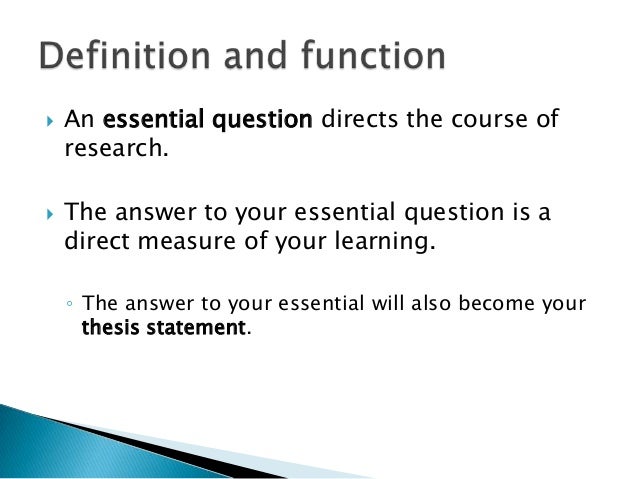 Definition and function

An essential question directs the course of research.

The answer to your essential question is a direct measure of your learning.

The answer to your essential will also become your thesis statement.